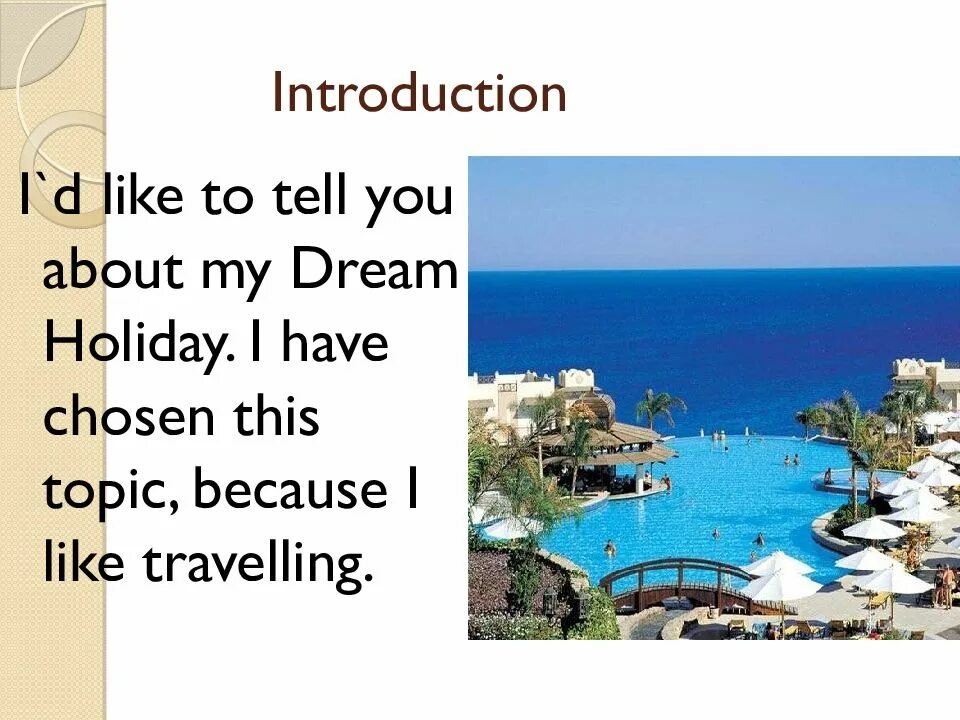 Introduction

I`d like to tell you about my Dream Holiday. I have chosen this topic, because I like travelling.